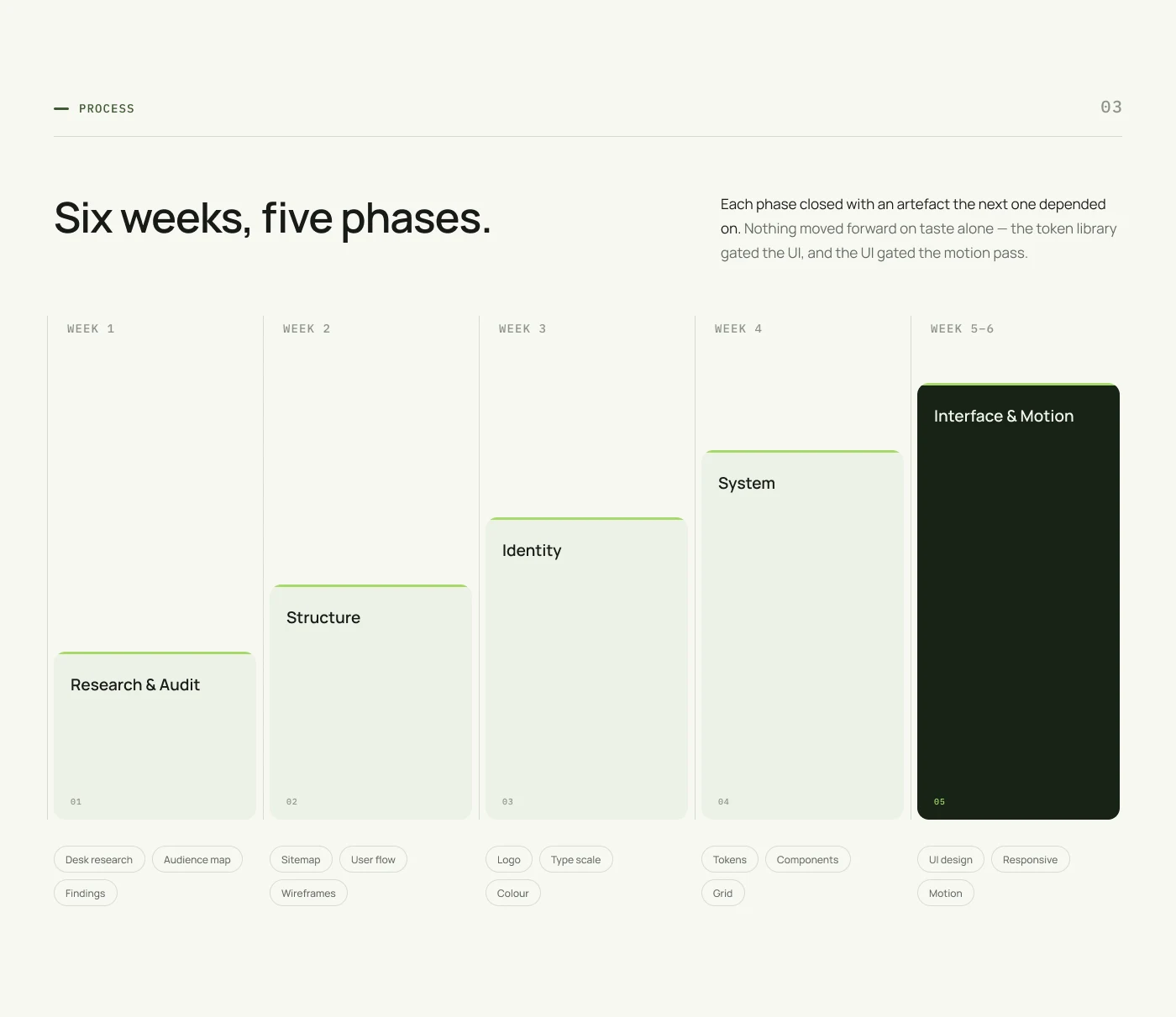 — PROCESS

03

Six weeks, five phases.

Each phase closed with an artefact the next one depended on. Nothing moved forward on taste alone — the token library gated the UI, and the UI gated the motion pass.

WEEK 1

Research & Audit

01

Desk research
Audience map
Findings

WEEK 2

Structure

02

Sitemap
User flow
Wireframes

WEEK 3

Identity

03

Logo
Type scale
Colour

WEEK 4

System

04

Tokens
Components
Grid

WEEK 5–6

Interface & Motion

05

UI design
Responsive
Motion